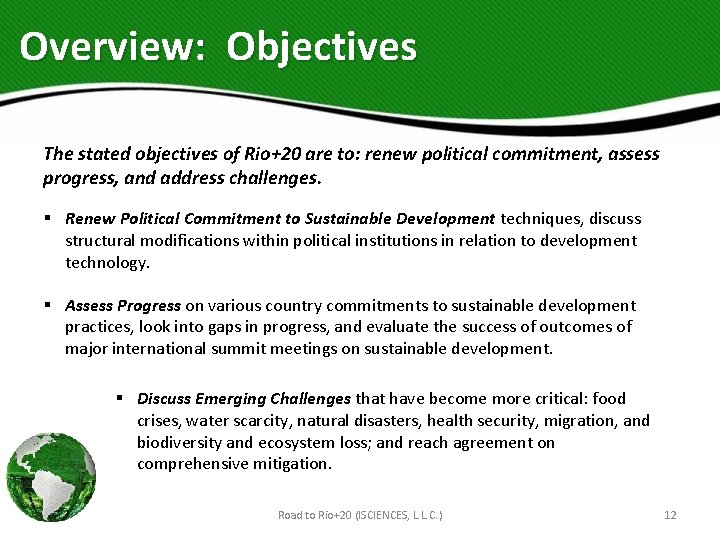 Overview: Objectives

The stated objectives of Rio+20 are to: renew political commitment, assess progress, and address challenges.

▪ Renew Political Commitment to Sustainable Development techniques, discuss structural modifications within political institutions in relation to development technology.

▪ Assess Progress on various country commitments to sustainable development practices, look into gaps in progress, and evaluate the success of outcomes of major international summit meetings on sustainable development.

▪ Discuss Emerging Challenges that have become more critical: food crises, water scarcity, natural disasters, health security, migration, and biodiversity and ecosystem loss; and reach agreement on comprehensive mitigation.

Road to Rio+20 (ISCIENCES, L.L.C.)

12